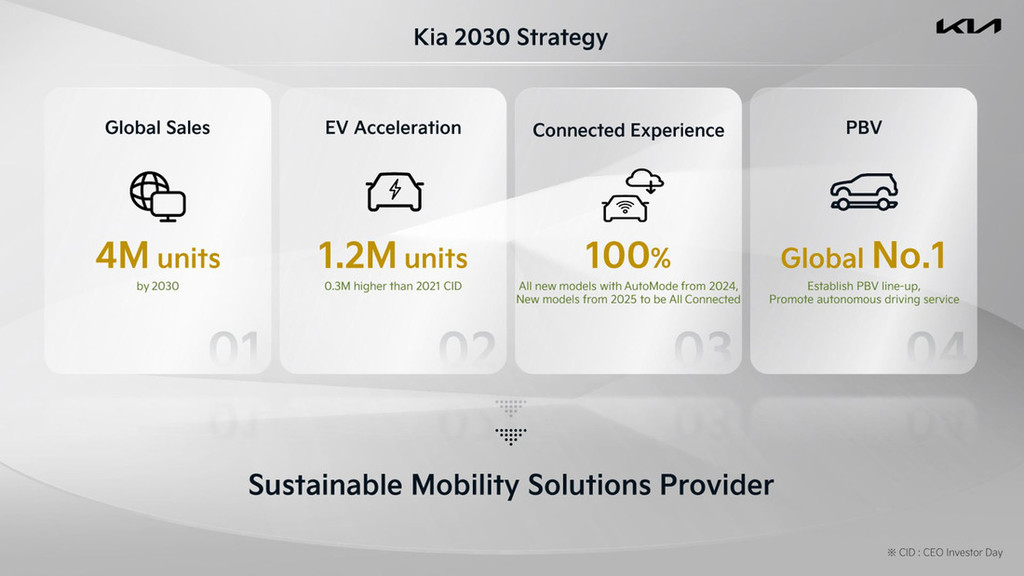 Kia 2030 Strategy

KIA

Global Sales

4M units

by 2030

01

EV Acceleration

1.2M units

0.3M higher than 2021 CID

02

Connected Experience

100%

All new models with AutoMode from 2024, New models from 2025 to be All Connected

03

PBV

Global No.1

Establish PBV line-up, Promote autonomous driving service

04

Sustainable Mobility Solutions Provider

※ CID : CEO Investor Day